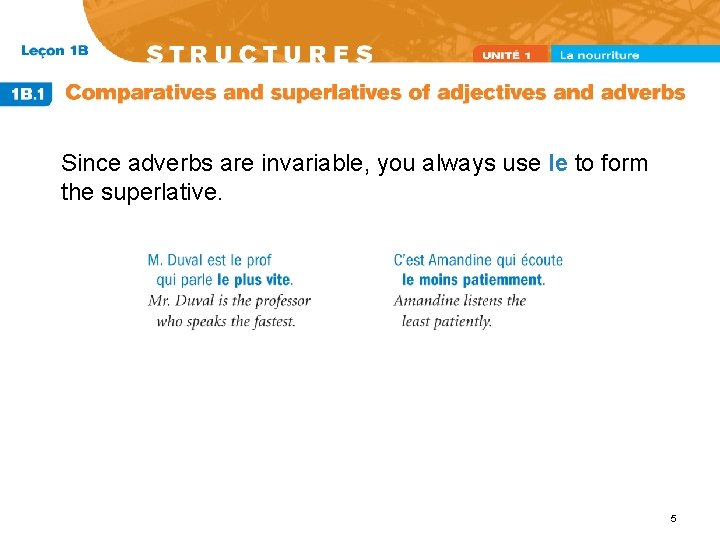 Leçon 1B

STRUCTURES

UNITÉ 1 La nourriture

1B.1 Comparatives and superlatives of adjectives and adverbs

Since adverbs are invariable, you always use le to form the superlative.

M. Duval est le prof qui parle le plus vite.
Mr. Duval is the professor who speaks the fastest.

C'est Amandine qui écoute le moins patiemment.
Amandine listens the least patiently.

5